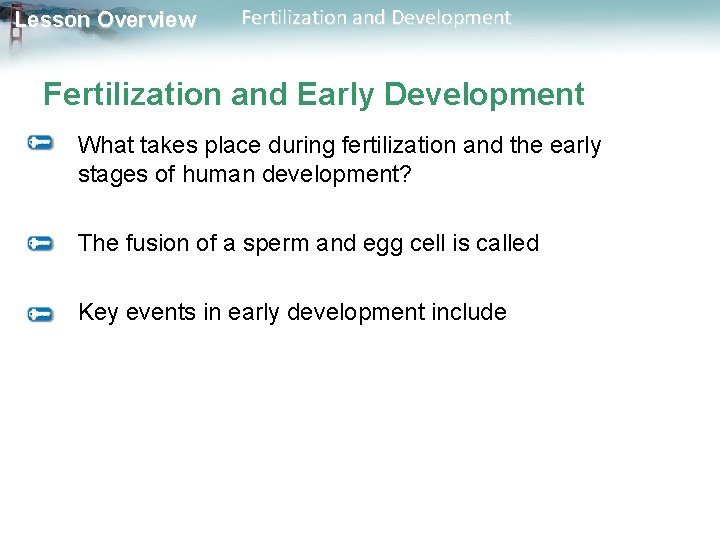 Lesson Overview Fertilization and Development

Fertilization and Early Development

What takes place during fertilization and the early stages of human development?

The fusion of a sperm and egg cell is called

Key events in early development include